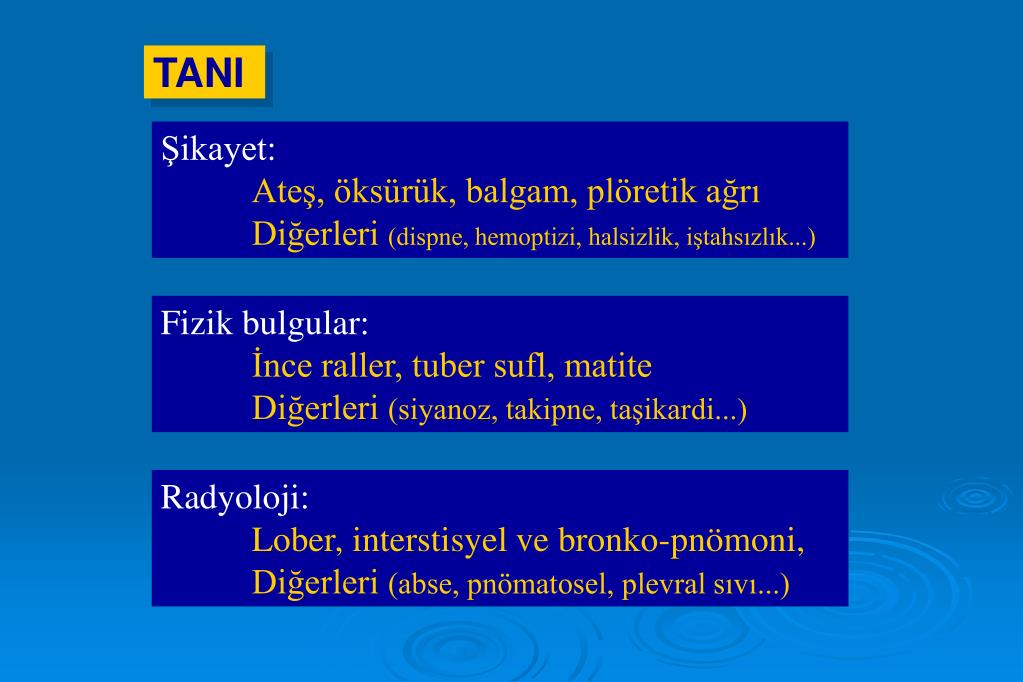 TANI

Şikayet:
Ateş, öksürük, balgam, plöretik ağrı
Diğerleri (dispne, hemoptizi, halsizlik, iştahsızlık...)

Fizik bulgular:
İnce raller, tuber sufl, matite
Diğerleri (siyanoz, takipne, taşikardi...)

Radyoloji:
Lober, interstisyel ve bronko-pnömoni,
Diğerleri (abse, pnömatosel, plevral sıvı...)